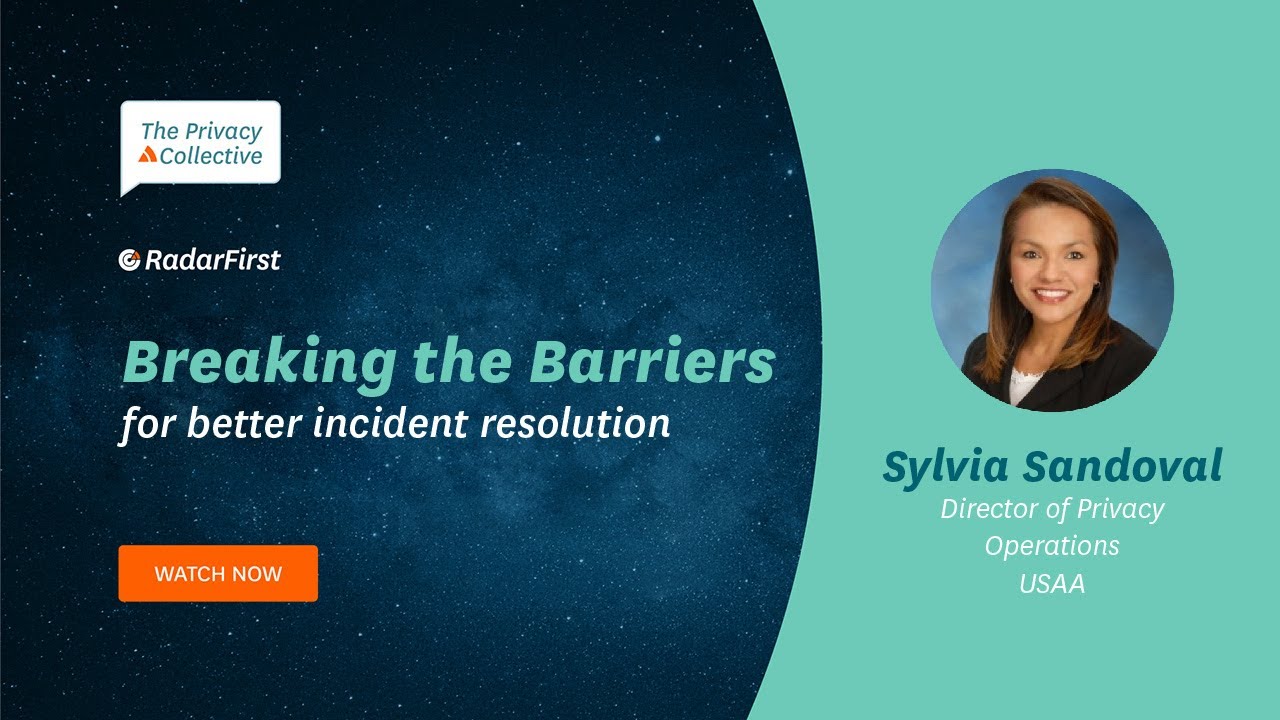 The Privacy Collective

RadarFirst

Breaking the Barriers
for better incident resolution

WATCH NOW

Sylvia Sandoval
Director of Privacy Operations
USAA